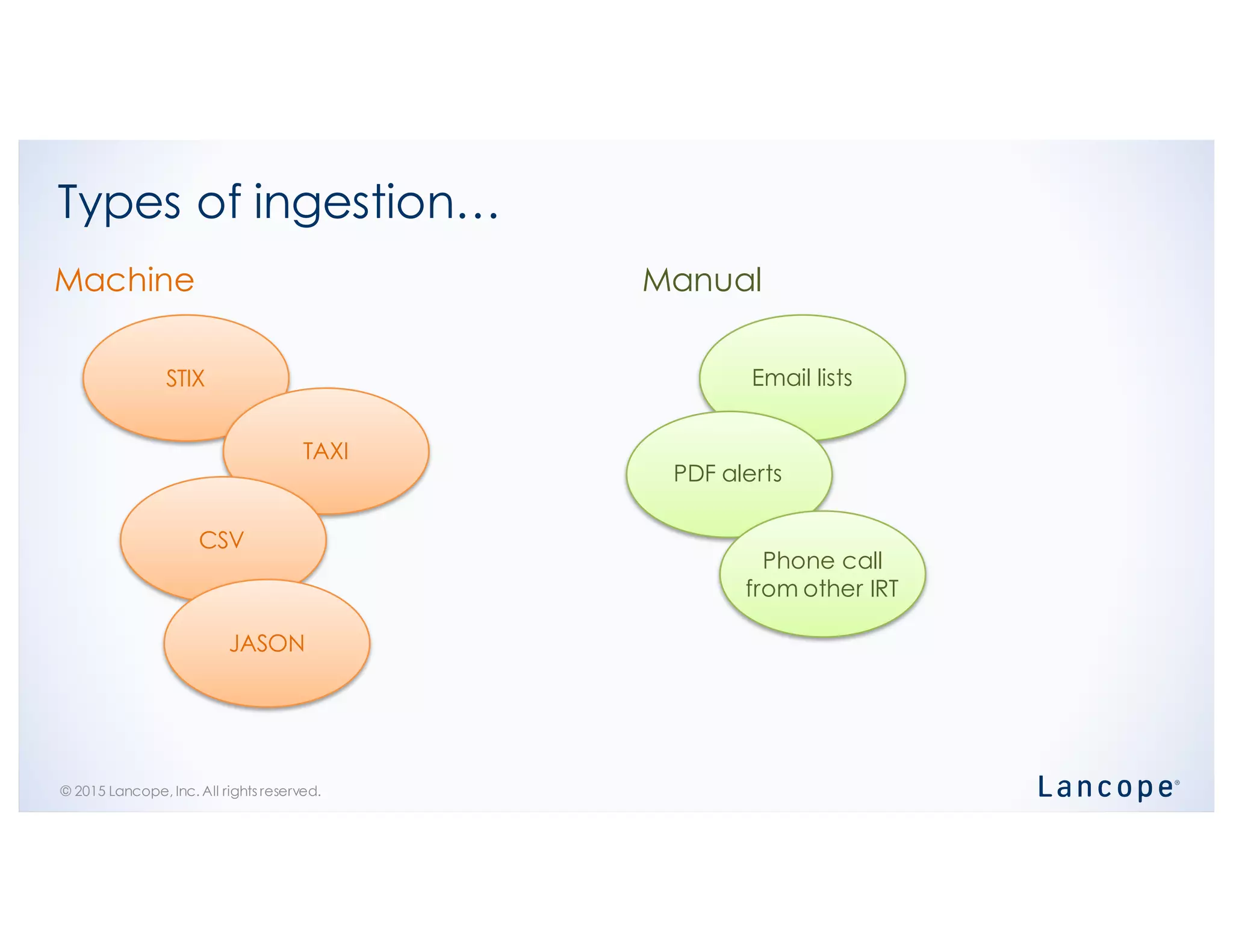 Types of ingestion…

Machine

STIX

TAXI

CSV

JASON

Manual

Email lists

PDF alerts

Phone call from other IRT

© 2015 Lancope, Inc. All rights reserved.

Lancope®